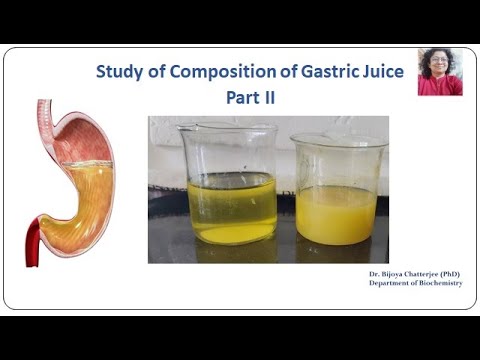 Study of Composition of Gastric Juice
Part II

Dr. Bijoya Chatterjee (PhD)
Department of Biochemistry